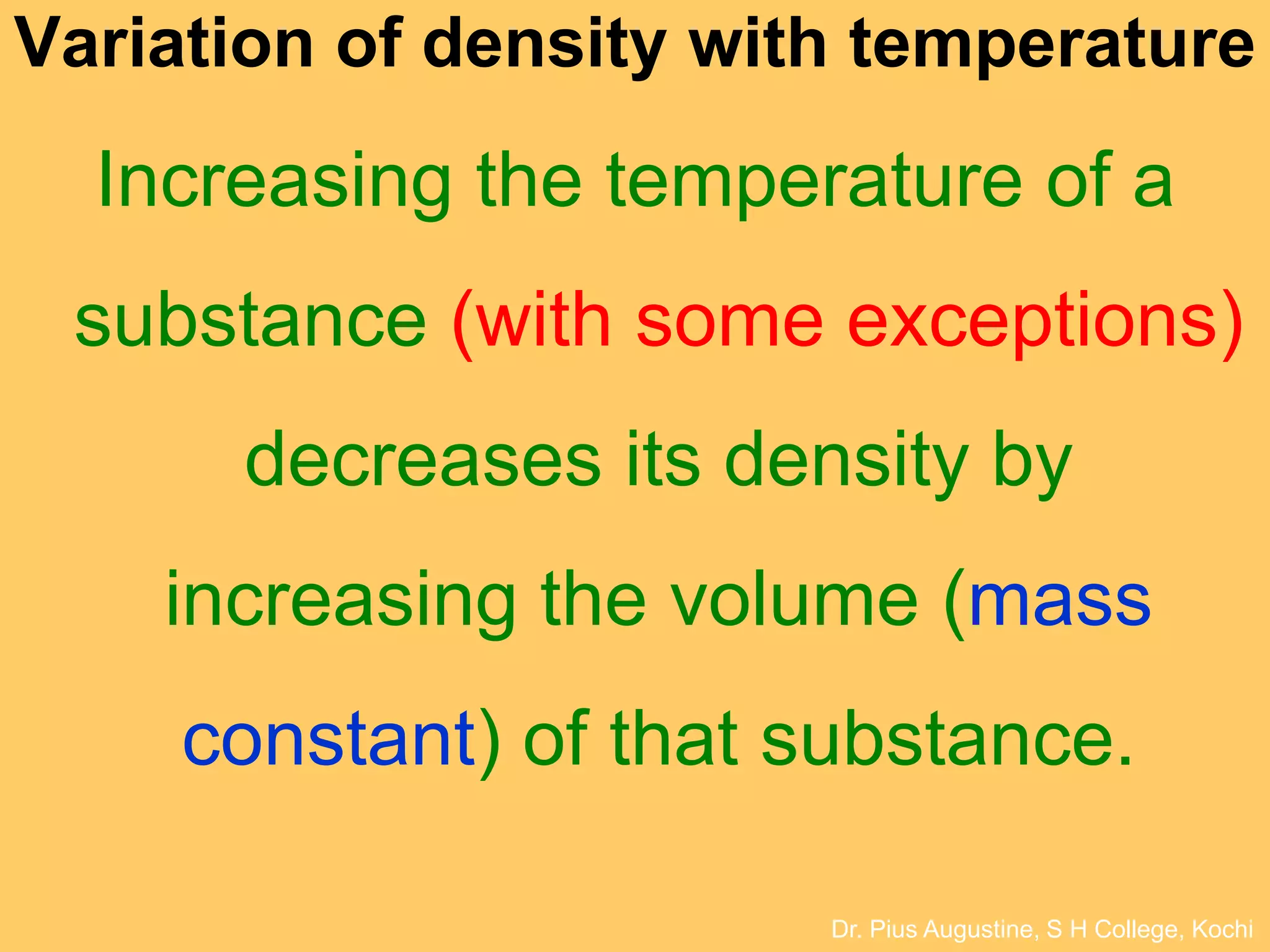 Variation of density with temperature

Increasing the temperature of a substance (with some exceptions) decreases its density by increasing the volume (mass constant) of that substance.

Dr. Pius Augustine, S H College, Kochi